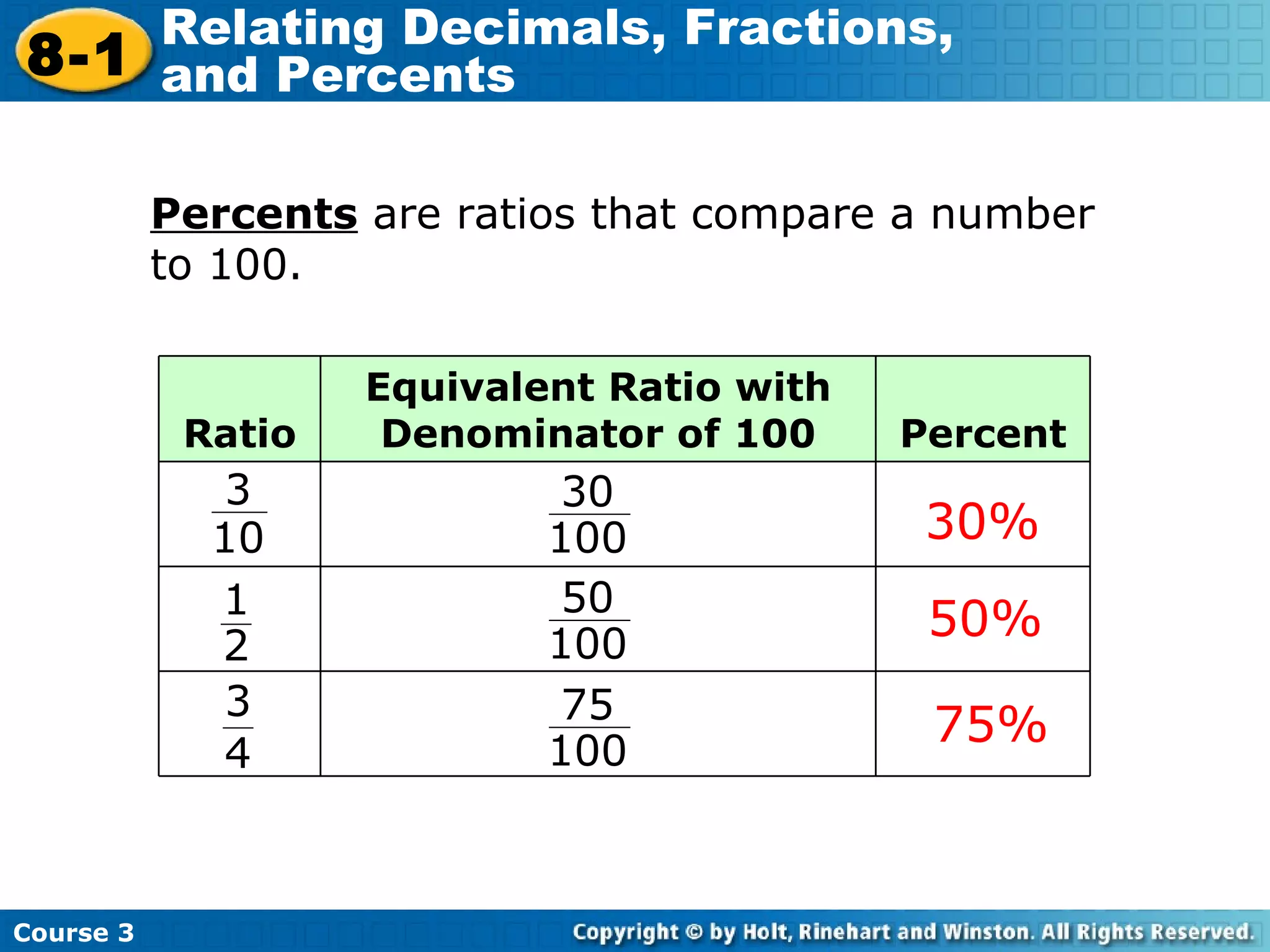 8-1 Relating Decimals, Fractions, and Percents

Percents are ratios that compare a number to 100.

| Ratio | Equivalent Ratio with Denominator of 100 | Percent |
|---|---|---|
| $\frac{3}{10}$ | $\frac{30}{100}$ | 30% |
| $\frac{1}{2}$ | $\frac{50}{100}$ | 50% |
| $\frac{3}{4}$ | $\frac{75}{100}$ | 75% |

Course 3

Copyright © by Holt, Rinehart and Winston. All Rights Reserved.